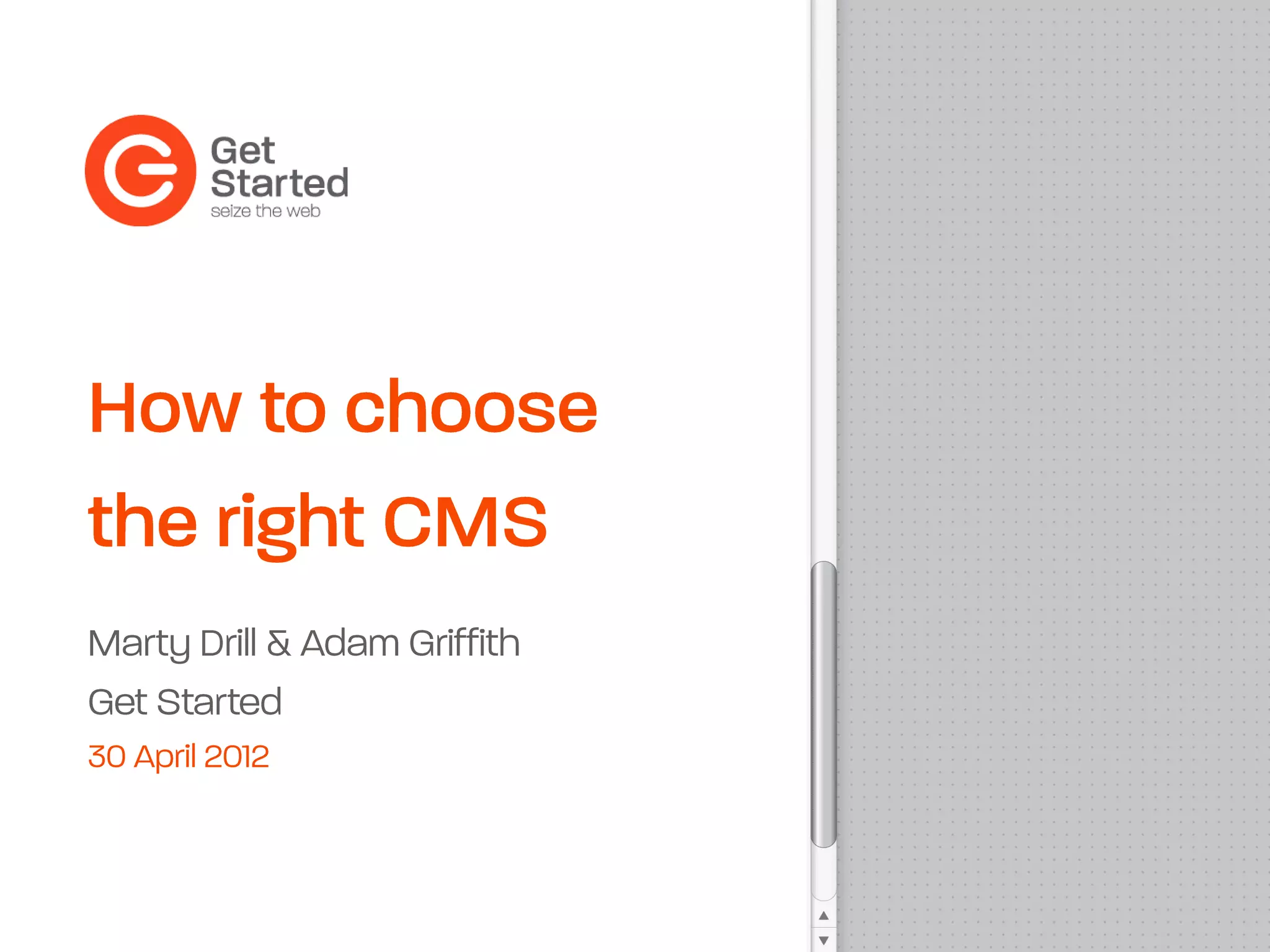 Get Started
seize the web

How to choose the right CMS

Marty Drill & Adam Griffith

Get Started

30 April 2012